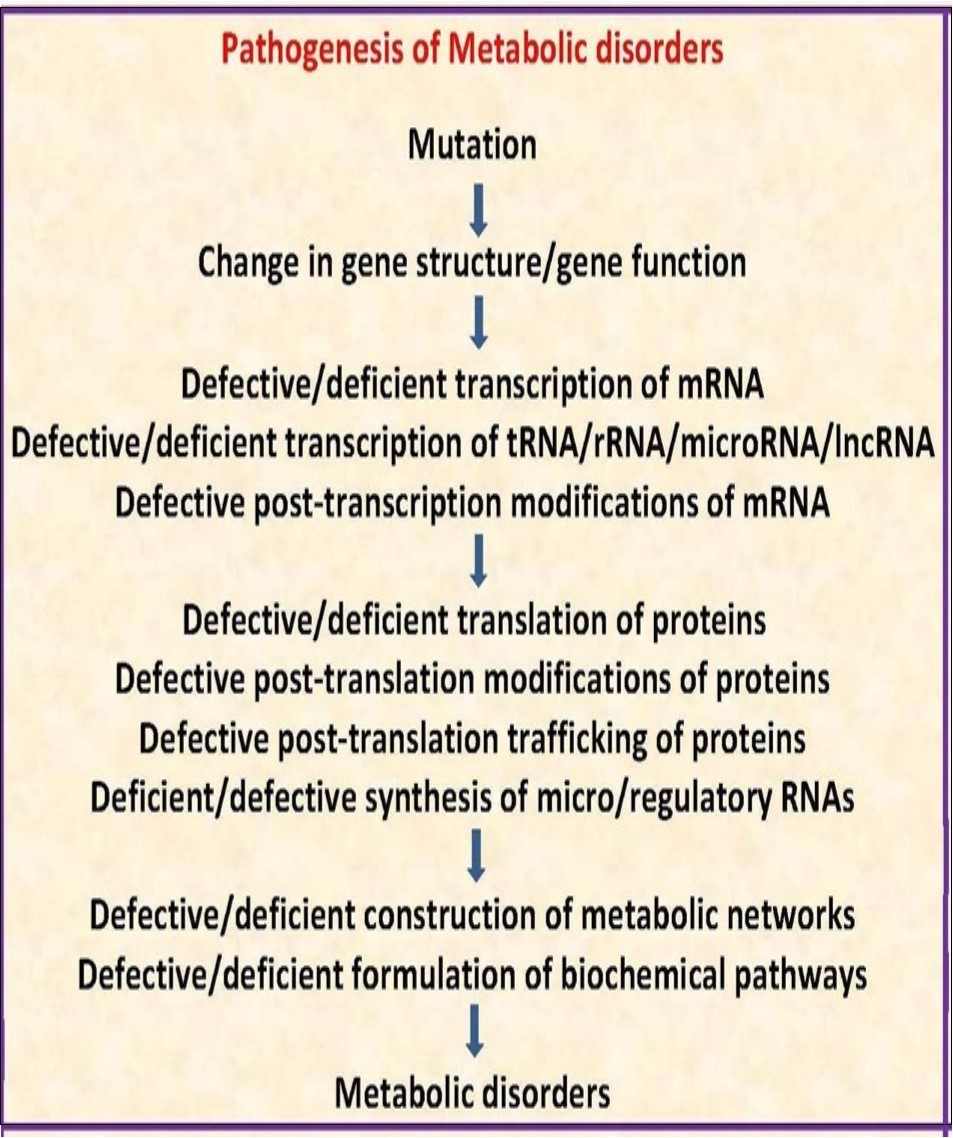 Pathogenesis of Metabolic disorders

Mutation

Change in gene structure/gene function

Defective/deficient transcription of mRNA
Defective/deficient transcription of tRNA/rRNA/microRNA/lncRNA
Defective post-transcription modifications of mRNA

Defective/deficient translation of proteins
Defective post-translation modifications of proteins
Defective post-translation trafficking of proteins
Deficient/defective synthesis of micro/regulatory RNAs

Defective/deficient construction of metabolic networks
Defective/deficient formulation of biochemical pathways

Metabolic disorders